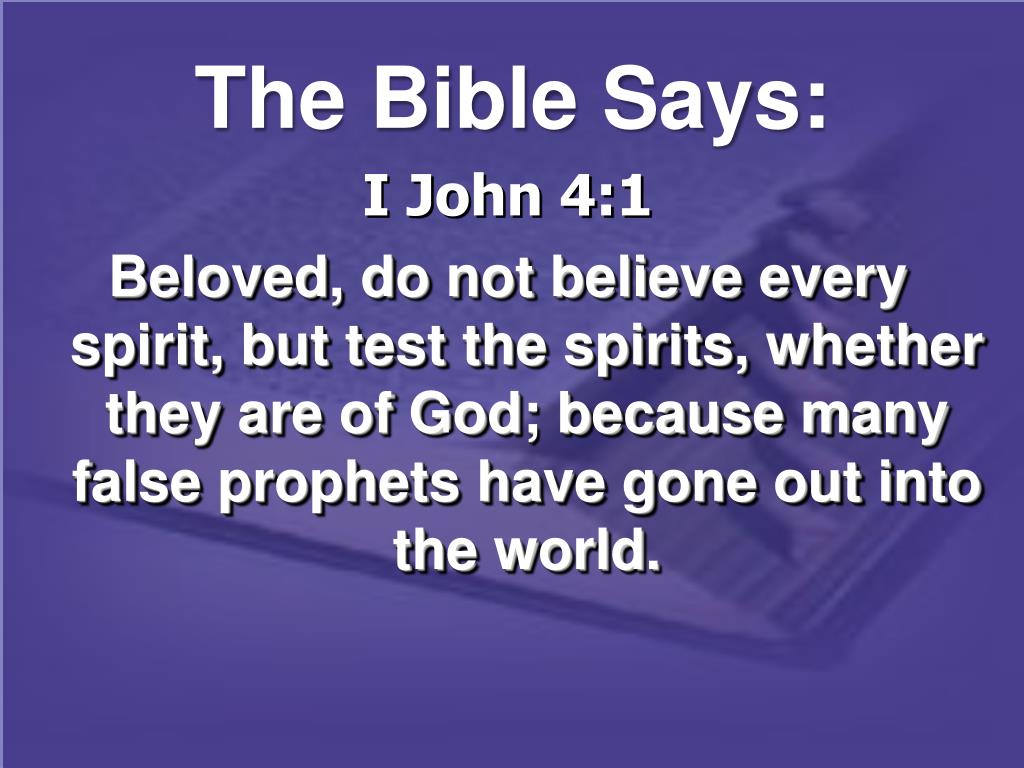 The Bible Says:

I John 4:1

Beloved, do not believe every spirit, but test the spirits, whether they are of God; because many false prophets have gone out into the world.